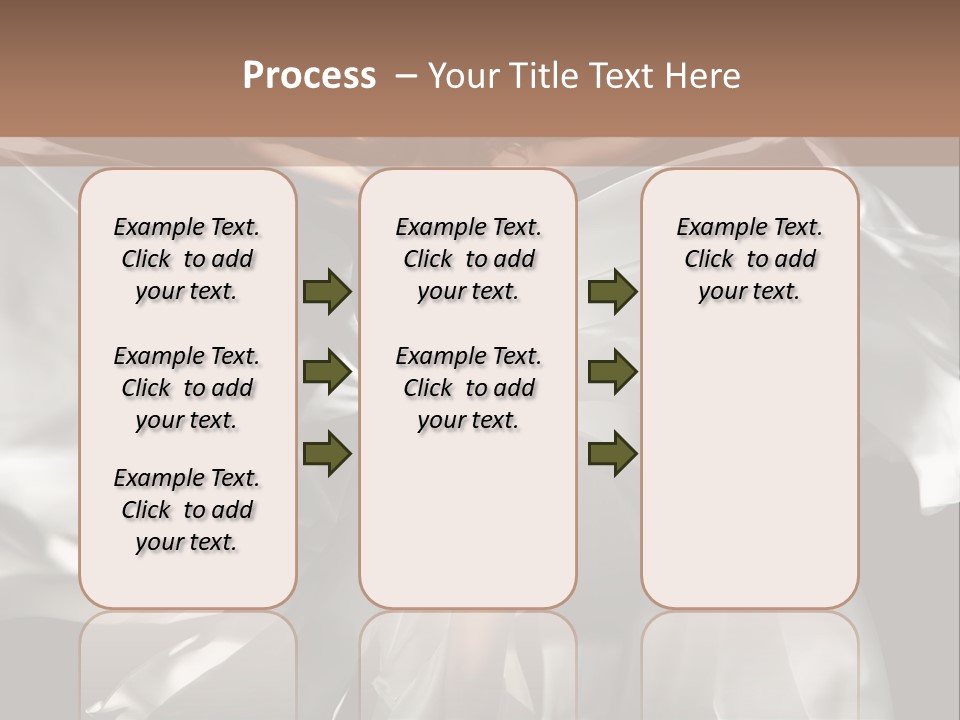 Process – Your Title Text Here

Example Text. Click to add your text.

Example Text. Click to add your text.

Example Text. Click to add your text.

Example Text. Click to add your text.

Example Text. Click to add your text.

Example Text. Click to add your text.